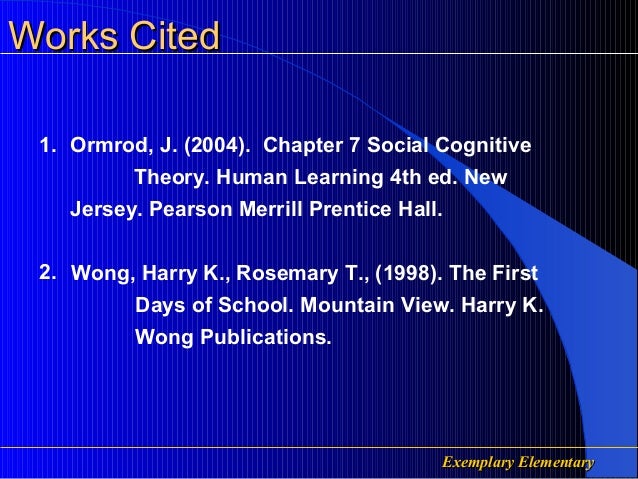 Works Cited

1. Ormrod, J. (2004). Chapter 7 Social Cognitive Theory. Human Learning 4th ed. New Jersey. Pearson Merrill Prentice Hall.

2. Wong, Harry K., Rosemary T., (1998). The First Days of School. Mountain View. Harry K. Wong Publications.

Exemplary Elementary